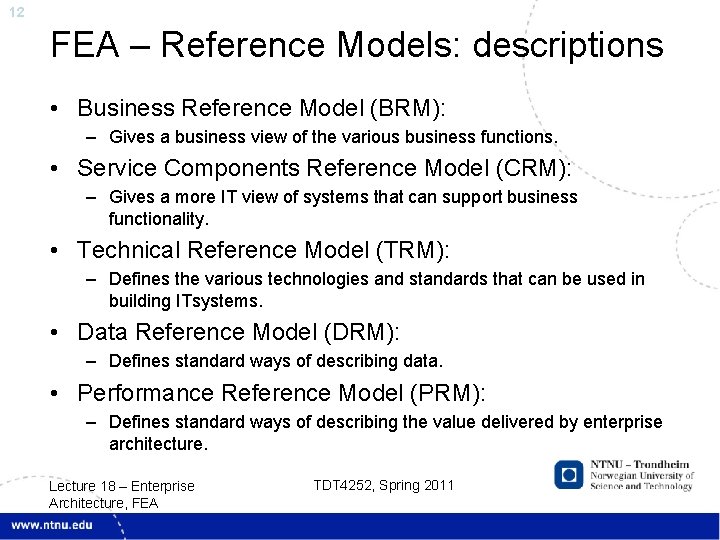 12

FEA – Reference Models: descriptions

• Business Reference Model (BRM):
– Gives a business view of the various business functions.
• Service Components Reference Model (CRM):
– Gives a more IT view of systems that can support business functionality.
• Technical Reference Model (TRM):
– Defines the various technologies and standards that can be used in building ITsystems.
• Data Reference Model (DRM):
– Defines standard ways of describing data.
• Performance Reference Model (PRM):
– Defines standard ways of describing the value delivered by enterprise architecture.

Lecture 18 – Enterprise Architecture, FEA

TDT4252, Spring 2011

NTNU – Trondheim
Norwegian University of Science and Technology

www.ntnu.edu